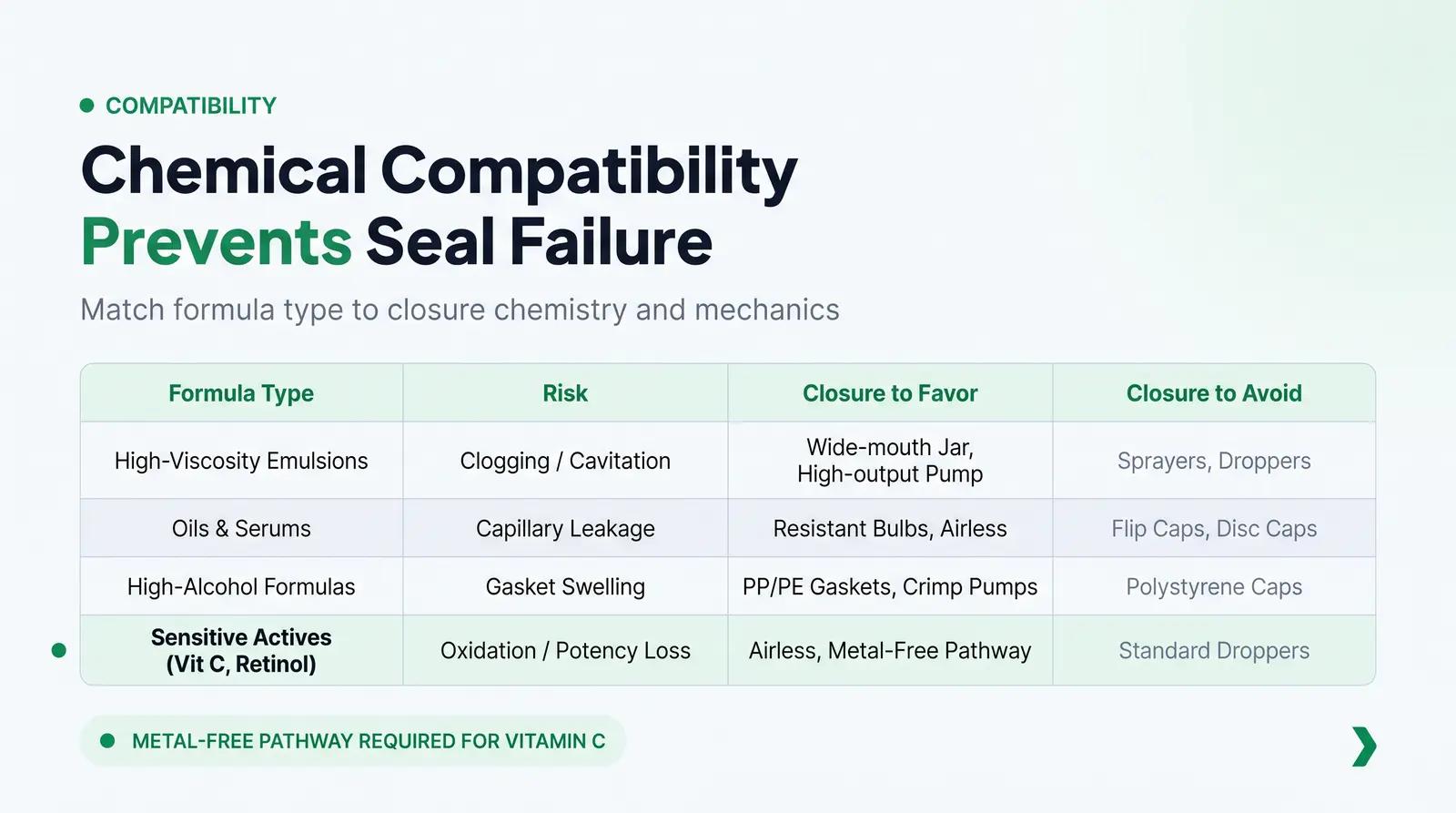 COMPATIBILITY

Chemical Compatibility Prevents Seal Failure

Match formula type to closure chemistry and mechanics

| Formula Type | Risk | Closure to Favor | Closure to Avoid |
|---|---|---|---|
| High-Viscosity Emulsions | Clogging / Cavitation | Wide-mouth Jar, High-output Pump | Sprayers, Droppers |
| Oils & Serums | Capillary Leakage | Resistant Bulbs, Airless | Flip Caps, Disc Caps |
| High-Alcohol Formulas | Gasket Swelling | PP/PE Gaskets, Crimp Pumps | Polystyrene Caps |
| Sensitive Actives (Vit C, Retinol) | Oxidation / Potency Loss | Airless, Metal-Free Pathway | Standard Droppers |

METAL-FREE PATHWAY REQUIRED FOR VITAMIN C